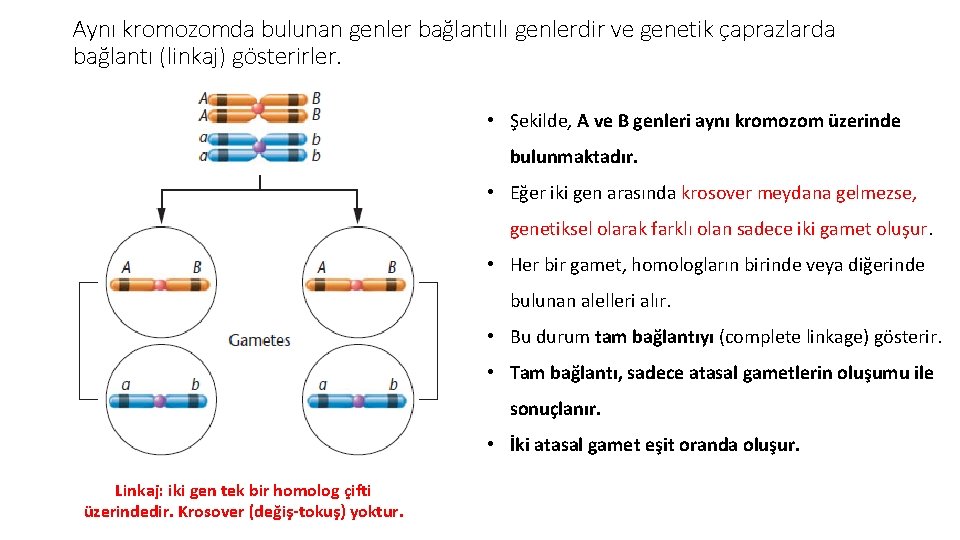 Aynı kromozomda bulunan genler bağlantılı genlerdir ve genetik çaprazlarda bağlantı (linkaj) gösterirler.

A B
A B
a b
a b

A B
A B
Gametes
a b
a b

Linkaj: iki gen tek bir homolog çifti üzerindedir. Krosover (değiş-tokuş) yoktur.

• Şekilde, A ve B genleri aynı kromozom üzerinde bulunmaktadır.
• Eğer iki gen arasında krosover meydana gelmezse, genetiksel olarak farklı olan sadece iki gamet oluşur.
• Her bir gamet, homologların birinde veya diğerinde bulunan alelleri alır.
• Bu durum tam bağlantıyı (complete linkage) gösterir.
• Tam bağlantı, sadece atasal gametlerin oluşumu ile sonuçlanır.
• İki atasal gamet eşit oranda oluşur.